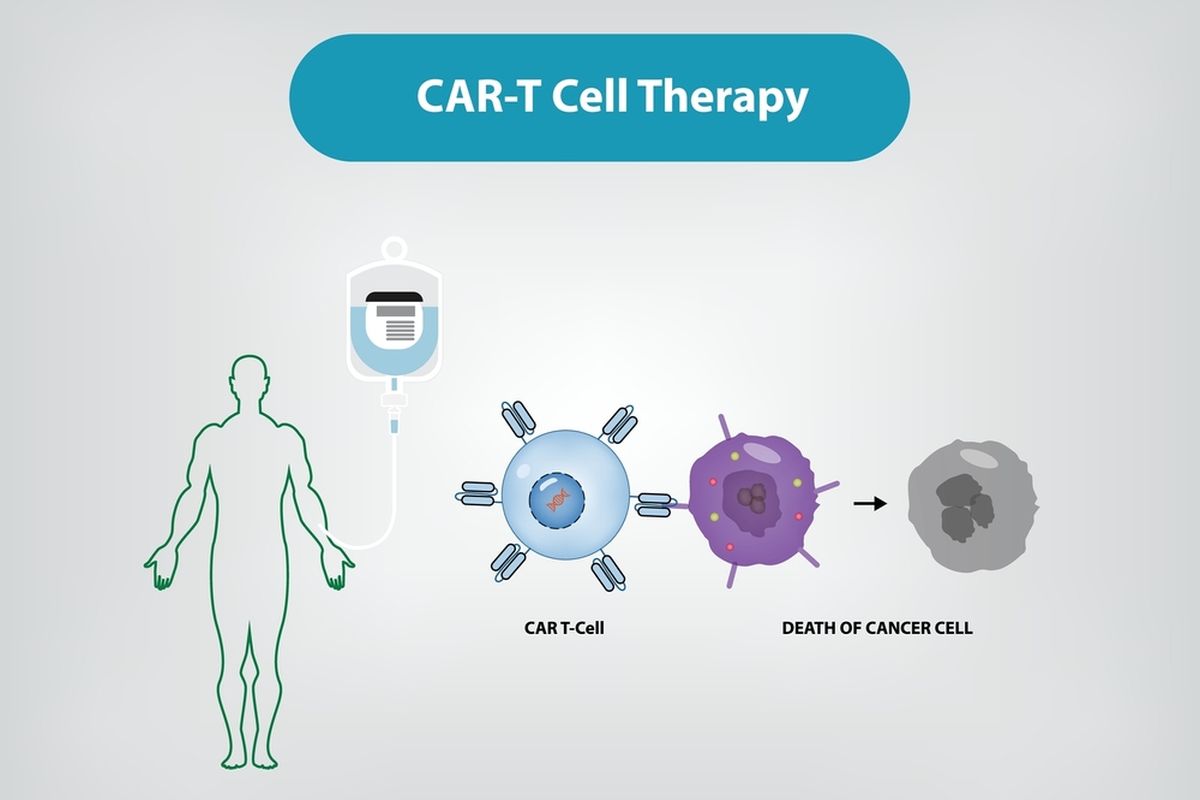 CAR-T Cell Therapy

CAR T-Cell

DEATH OF CANCER CELL